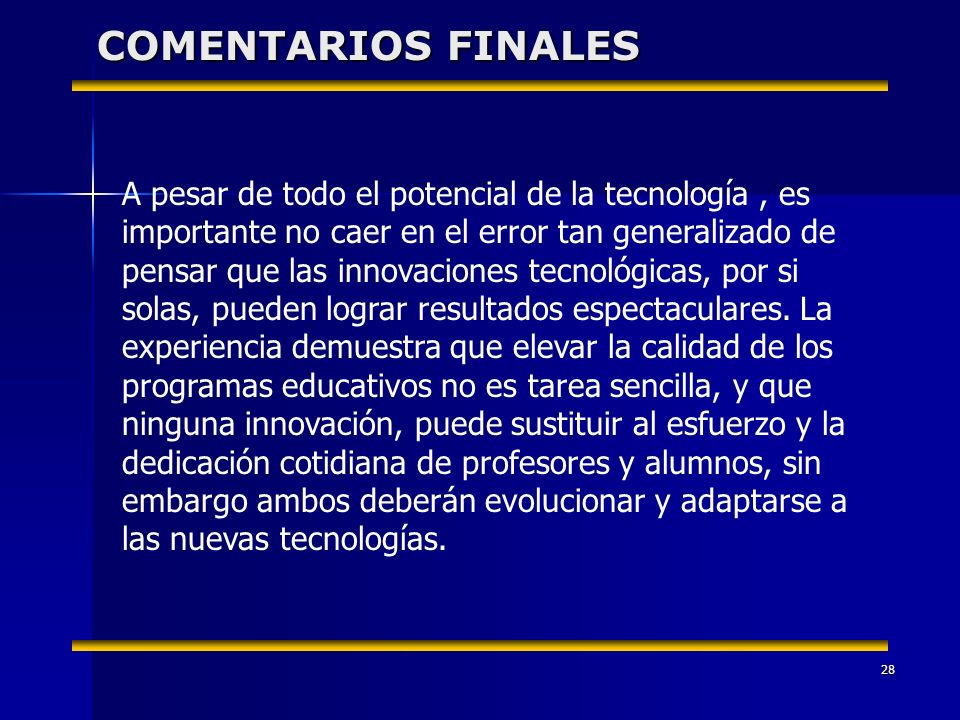 COMENTARIOS FINALES

A pesar de todo el potencial de la tecnología , es importante no caer en el error tan generalizado de pensar que las innovaciones tecnológicas, por si solas, pueden lograr resultados espectaculares. La experiencia demuestra que elevar la calidad de los programas educativos no es tarea sencilla, y que ninguna innovación, puede sustituir al esfuerzo y la dedicación cotidiana de profesores y alumnos, sin embargo ambos deberán evolucionar y adaptarse a las nuevas tecnologías.

28